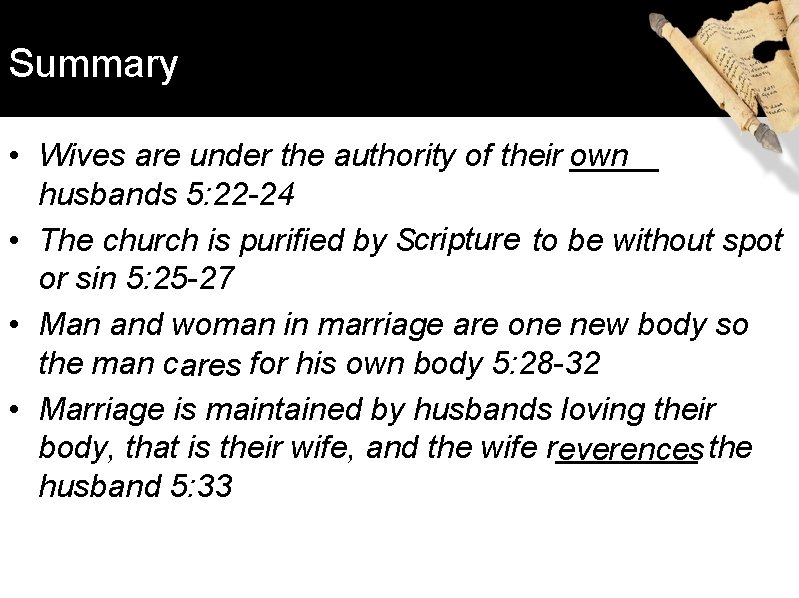 Summary

• Wives are under the authority of their own husbands 5:22-24

• The church is purified by Scripture to be without spot or sin 5:25-27

• Man and woman in marriage are one new body so the man cares for his own body 5:28-32

• Marriage is maintained by husbands loving their body, that is their wife, and the wife reverences the husband 5:33